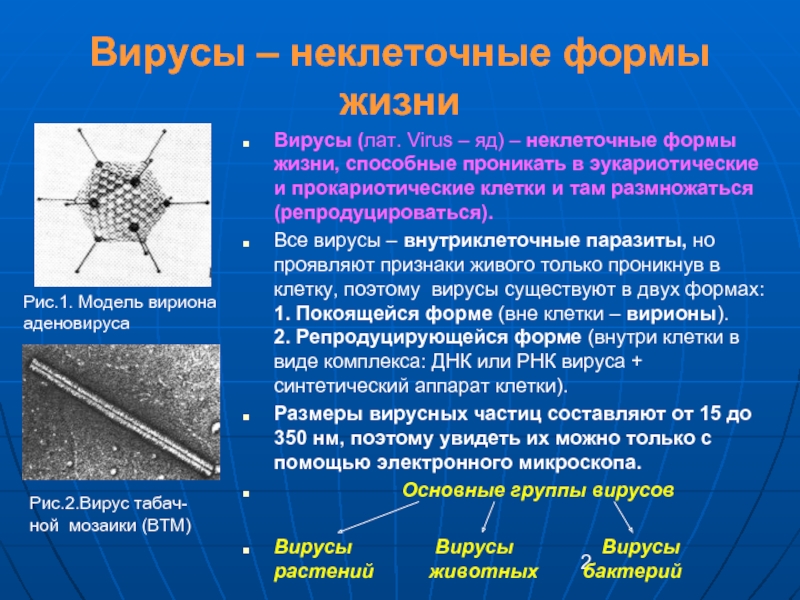 Вирусы – неклеточные формы жизни

Рис.1. Модель вириона аденовируса

Рис.2.Вирус табачной мозаики (ВТМ)

Вирусы (лат. Virus – яд) – неклеточные формы жизни, способные проникать в эукариотические и прокариотические клетки и там размножаться (репродуцироваться).

Все вирусы – внутриклеточные паразиты, но проявляют признаки живого только проникнув в клетку, поэтому вирусы существуют в двух формах:
1. Покоящейся форме (вне клетки – вирионы).
2. Репродуцирующейся форме (внутри клетки в виде комплекса: ДНК или РНК вируса + синтетический аппарат клетки).

Размеры вирусных частиц составляют от 15 до 350 нм, поэтому увидеть их можно только с помощью электронного микроскопа.

Основные группы вирусов

Вирусы растений Вирусы животных Вирусы бактерий

2